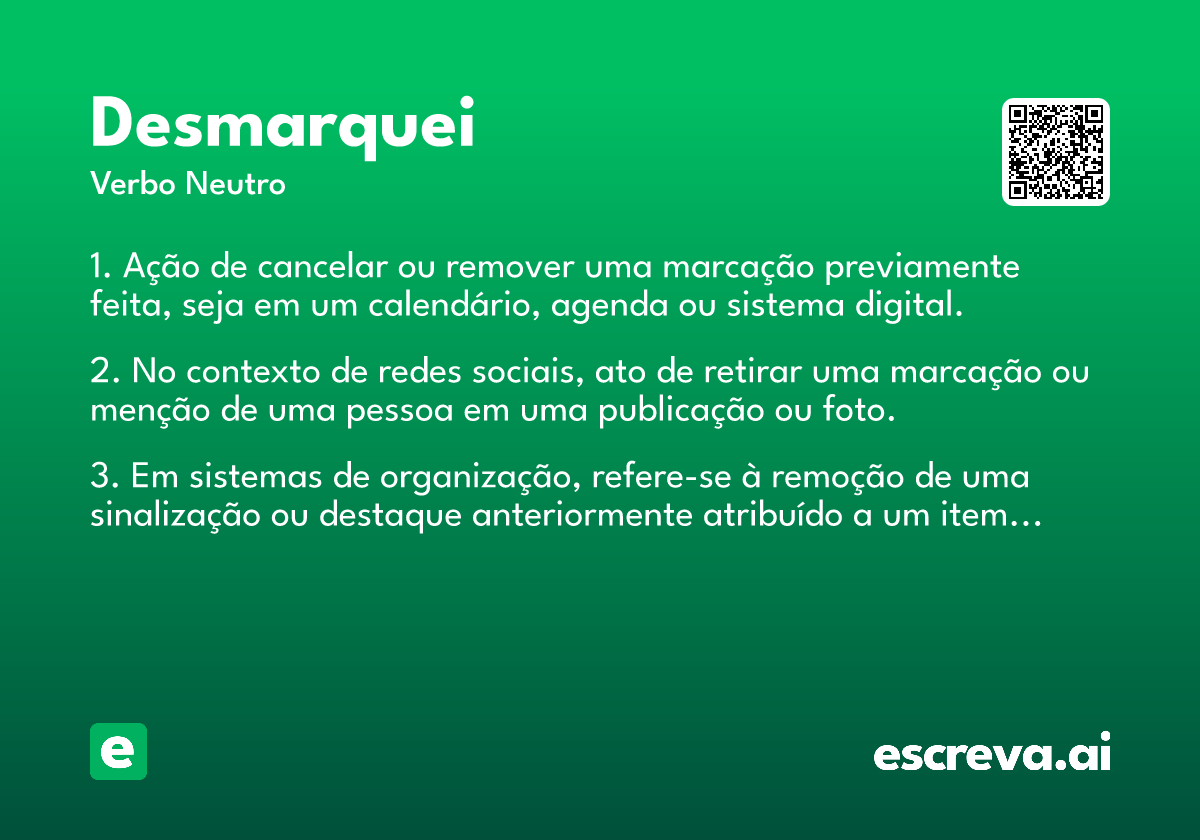 Desmarquei
Verbo Neutro

1. Ação de cancelar ou remover uma marcação previamente feita, seja em um calendário, agenda ou sistema digital.

2. No contexto de redes sociais, ato de retirar uma marcação ou menção de uma pessoa em uma publicação ou foto.

3. Em sistemas de organização, refere-se à remoção de uma sinalização ou destaque anteriormente atribuído a um item...

e

escreva.ai